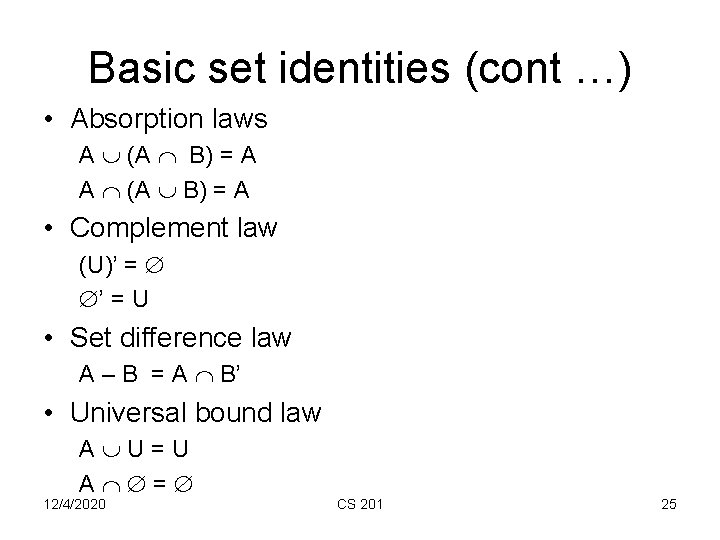 Basic set identities (cont …)

• Absorption laws

$A \cup (A \cap B) = A$

$A \cap (A \cup B) = A$

• Complement law

$(U)' = \emptyset$

$\emptyset' = U$

• Set difference law

$A - B = A \cap B'$

• Universal bound law

$A \cup U = U$

$A \cap \emptyset = \emptyset$

12/4/2020

CS 201

25